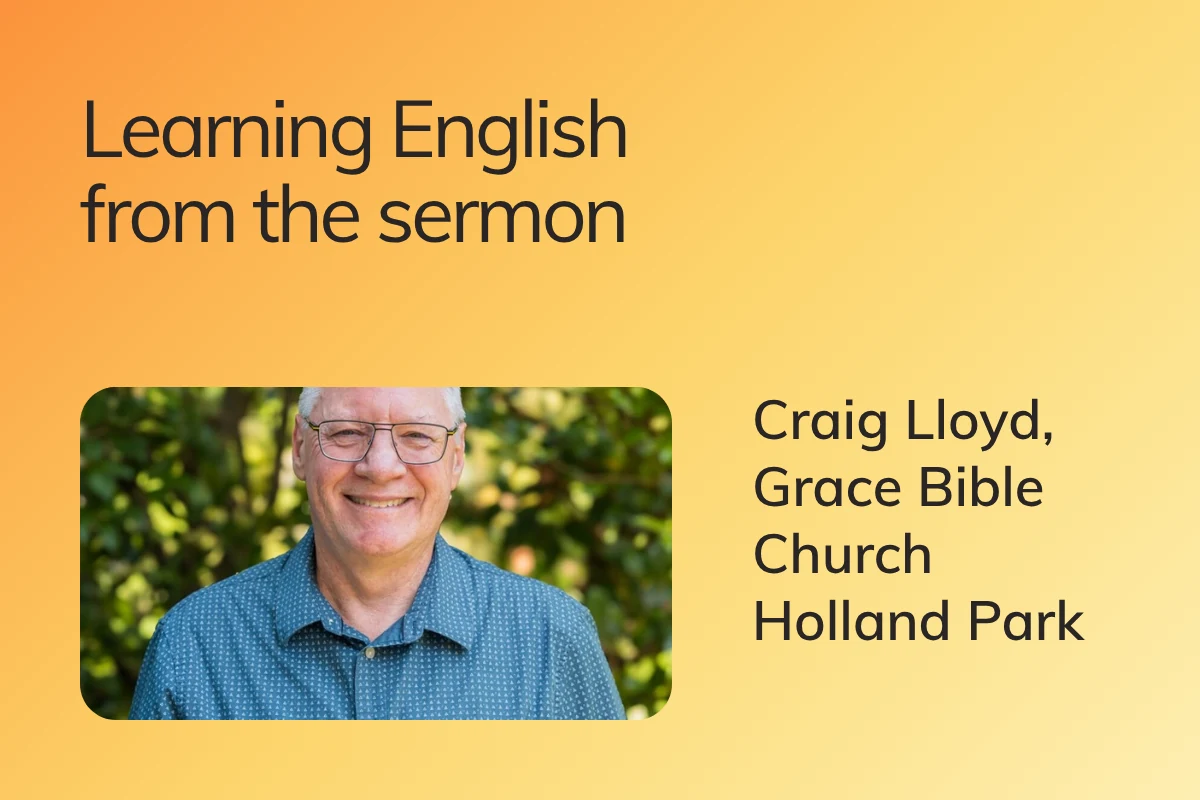 Learning English from the sermon

Craig Lloyd, Grace Bible Church Holland Park